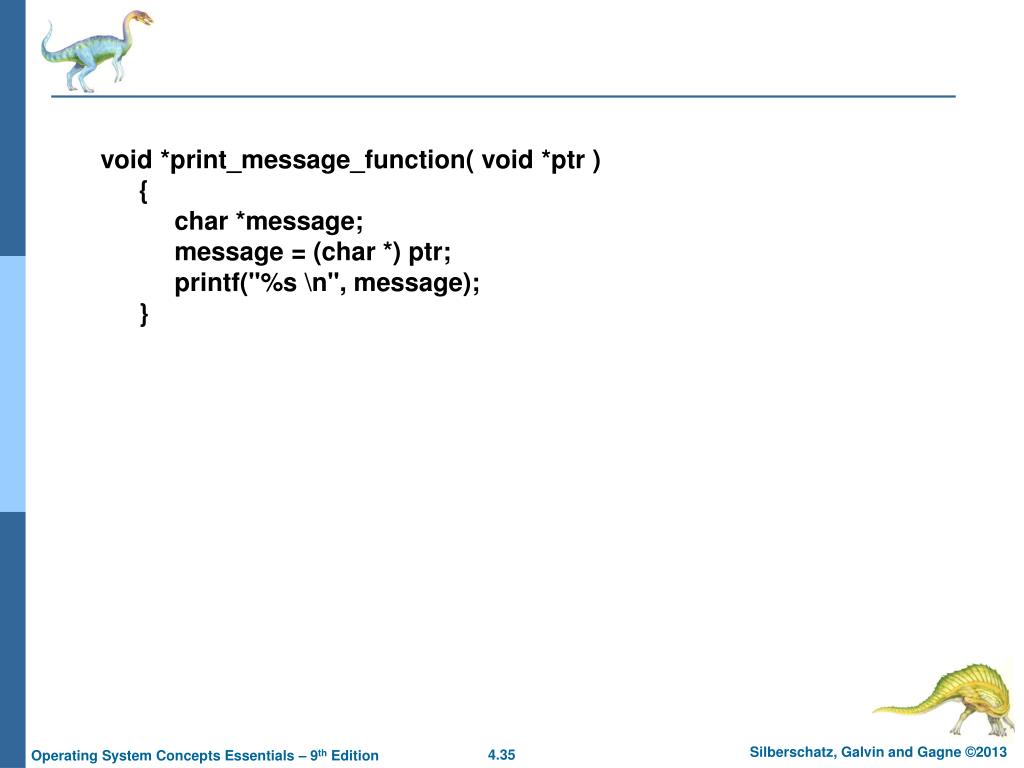 void *print_message_function( void *ptr )
{
char *message;
message = (char *) ptr;
printf("%s \n", message);
}

Operating System Concepts Essentials – 9th Edition
4.35
Silberschatz, Galvin and Gagne ©2013